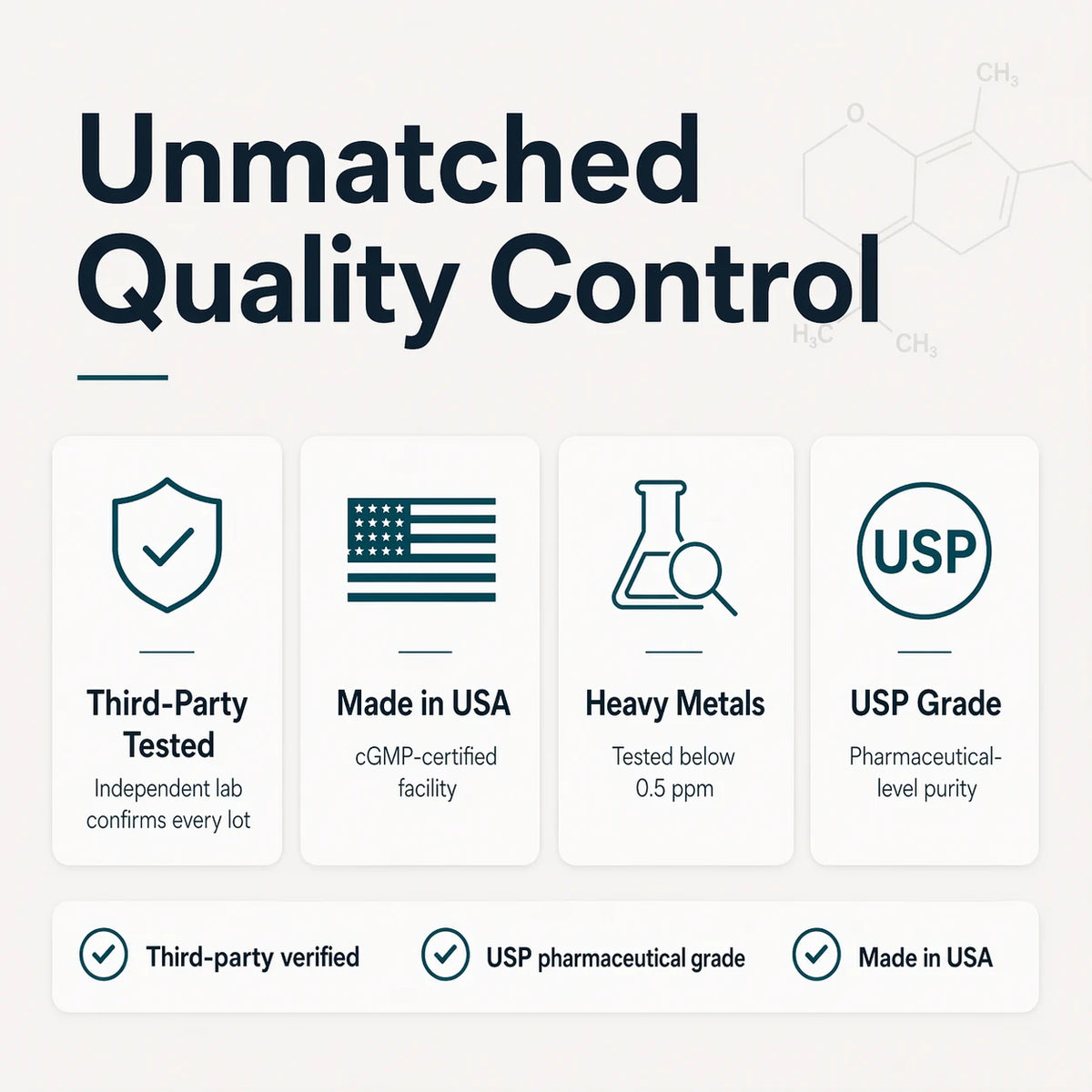 Unmatched Quality Control

$CH_3$

O

$H_3C$

$CH_3$

Third-Party Tested
Independent lab confirms every lot

Made in USA
cGMP-certified facility

Heavy Metals
Tested below 0.5 ppm

USP

USP Grade
Pharmaceutical-level purity

Third-party verified

USP pharmaceutical grade

Made in USA